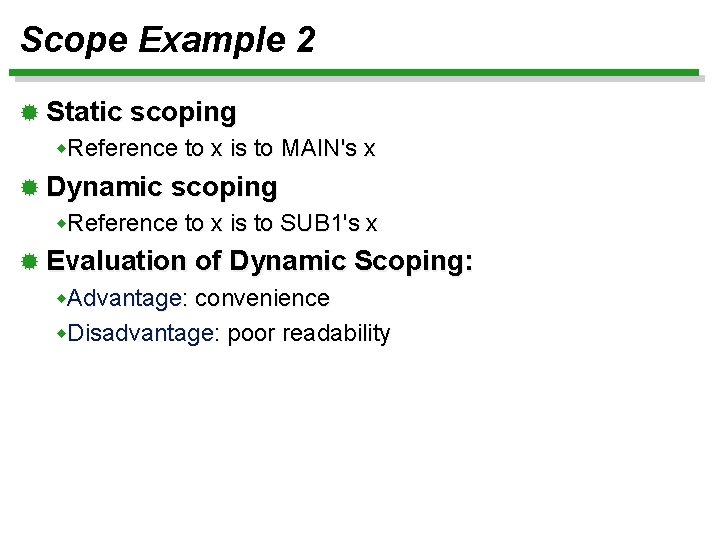 Scope Example 2

Static scoping

Reference to x is to MAIN's x

Dynamic scoping

Reference to x is to SUB1's x

Evaluation of Dynamic Scoping:

Advantage: convenience

Disadvantage: poor readability